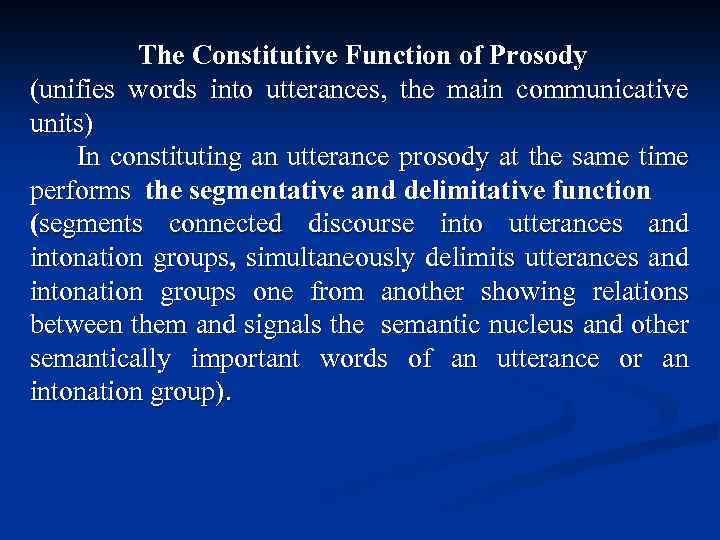 The Constitutive Function of Prosody
(unifies words into utterances, the main communicative units)

In constituting an utterance prosody at the same time performs the segmentative and delimitative function (segments connected discourse into utterances and intonation groups, simultaneously delimits utterances and intonation groups one from another showing relations between them and signals the semantic nucleus and other semantically important words of an utterance or an intonation group).